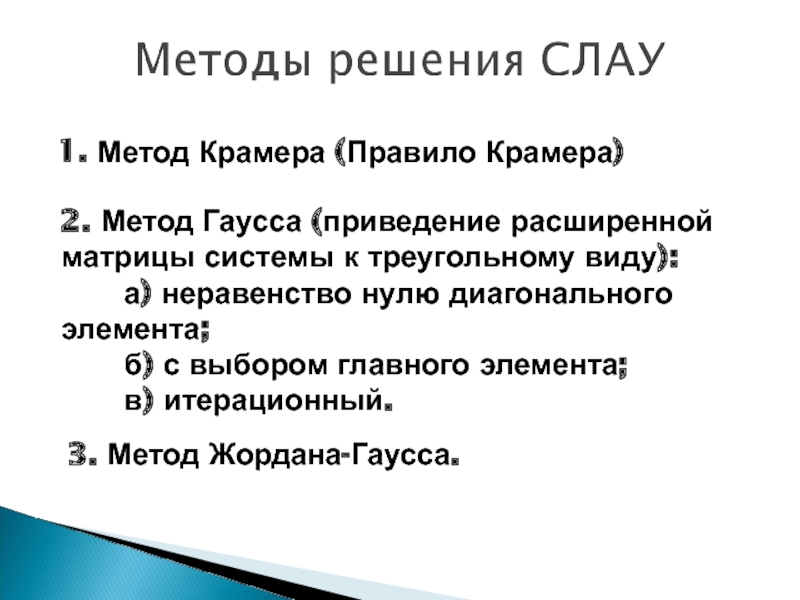 Методы решения СЛАУ

1. Метод Крамера (Правило Крамера)

2. Метод Гаусса (приведение расширенной матрицы системы к треугольному виду):
а) неравенство нулю диагонального элемента;
б) с выбором главного элемента;
в) итерационный.

3. Метод Жордана-Гаусса.